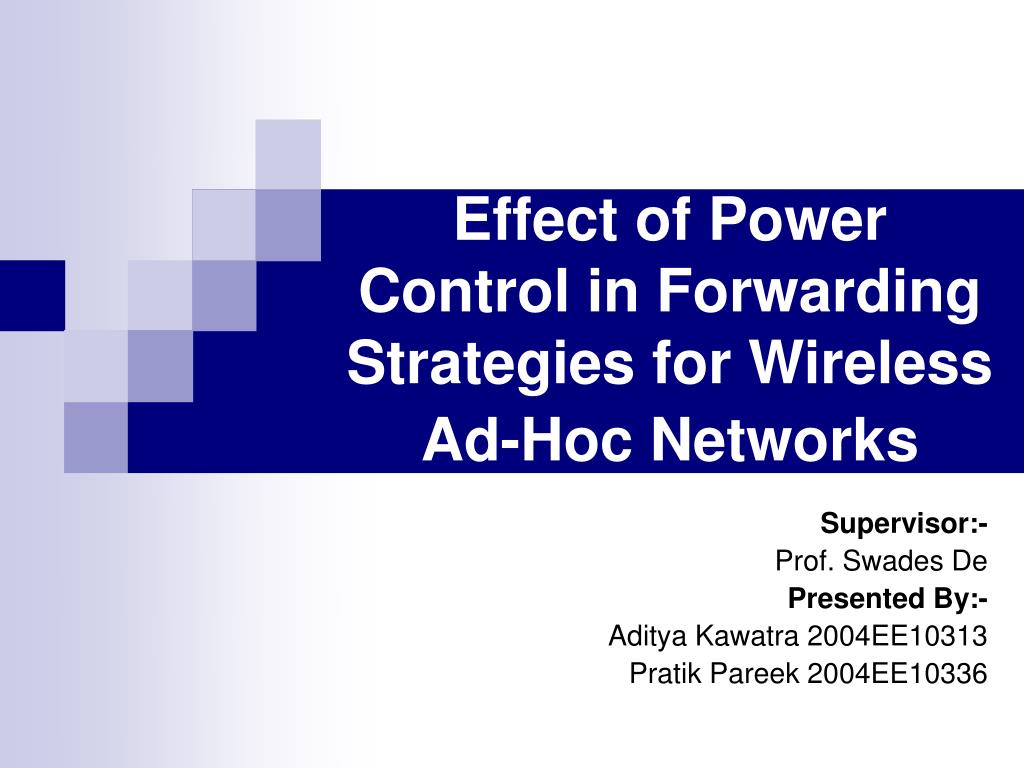 Effect of Power Control in Forwarding Strategies for Wireless Ad-Hoc Networks

Supervisor:-
Prof. Swades De
Presented By:-
Aditya Kawatra 2004EE10313
Pratik Pareek 2004EE10336